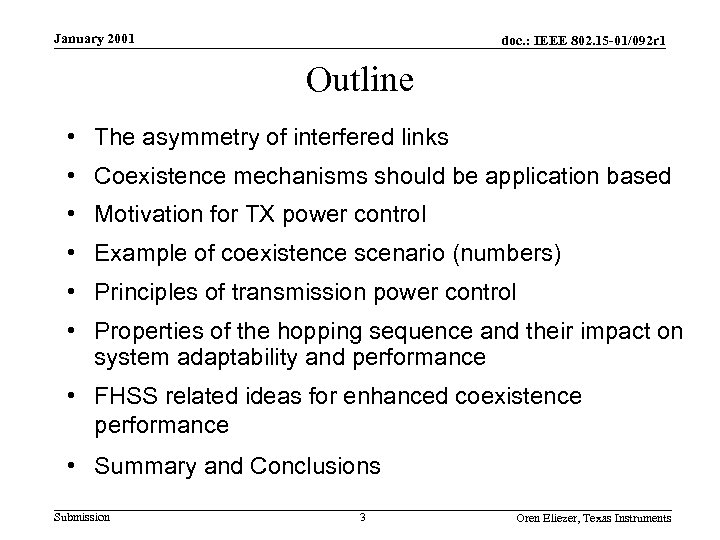 January 2001

doc.: IEEE 802.15-01/092r1

Outline

• The asymmetry of interfered links
• Coexistence mechanisms should be application based
• Motivation for TX power control
• Example of coexistence scenario (numbers)
• Principles of transmission power control
• Properties of the hopping sequence and their impact on system adaptability and performance
• FHSS related ideas for enhanced coexistence performance
• Summary and Conclusions

Submission

3

Oren Eliezer, Texas Instruments